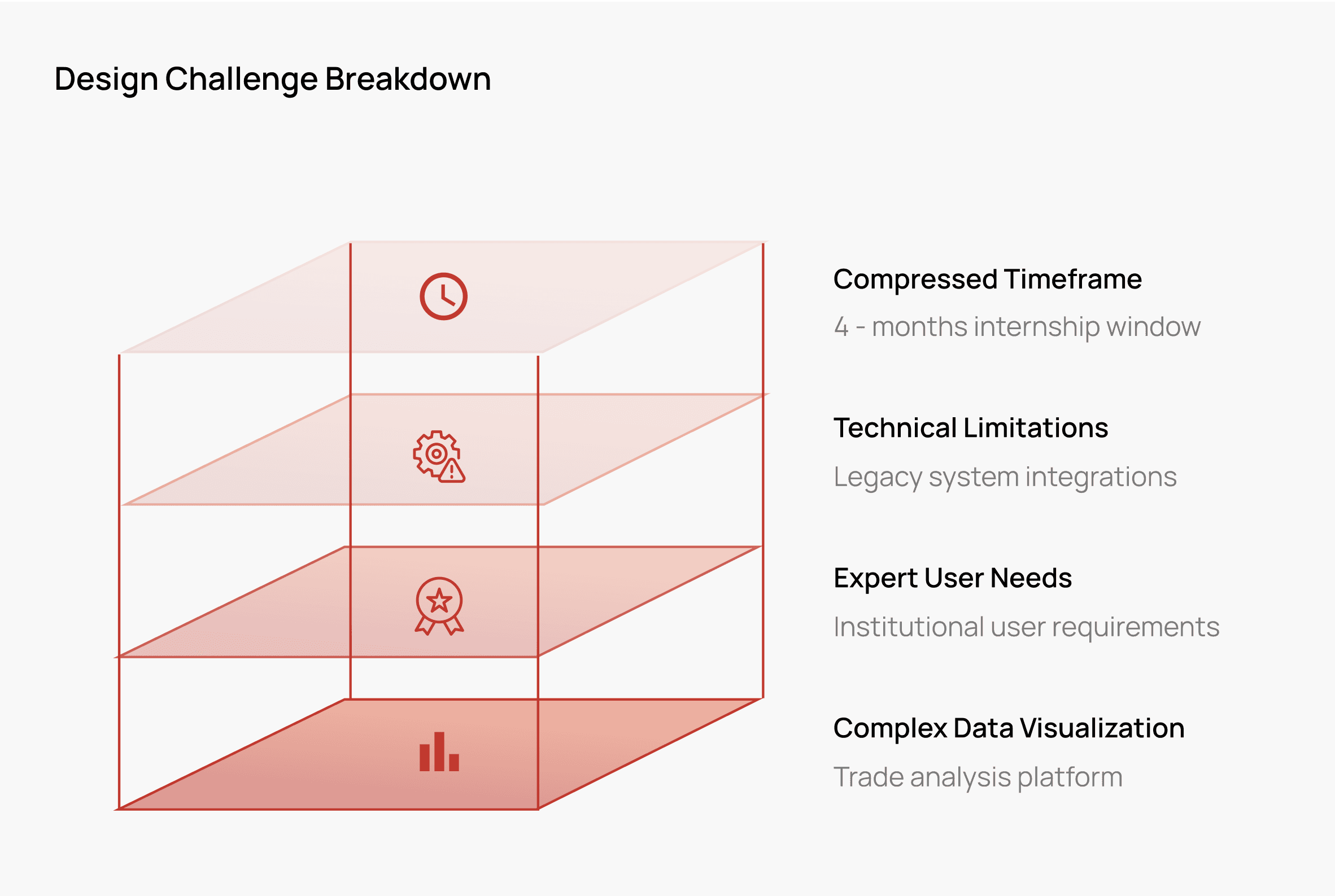 Design Challenge Breakdown

Compressed Timeframe

4 - months internship window

Technical Limitations

Legacy system integrations

Expert User Needs

Institutional user requirements

Complex Data Visualization

Trade analysis platform